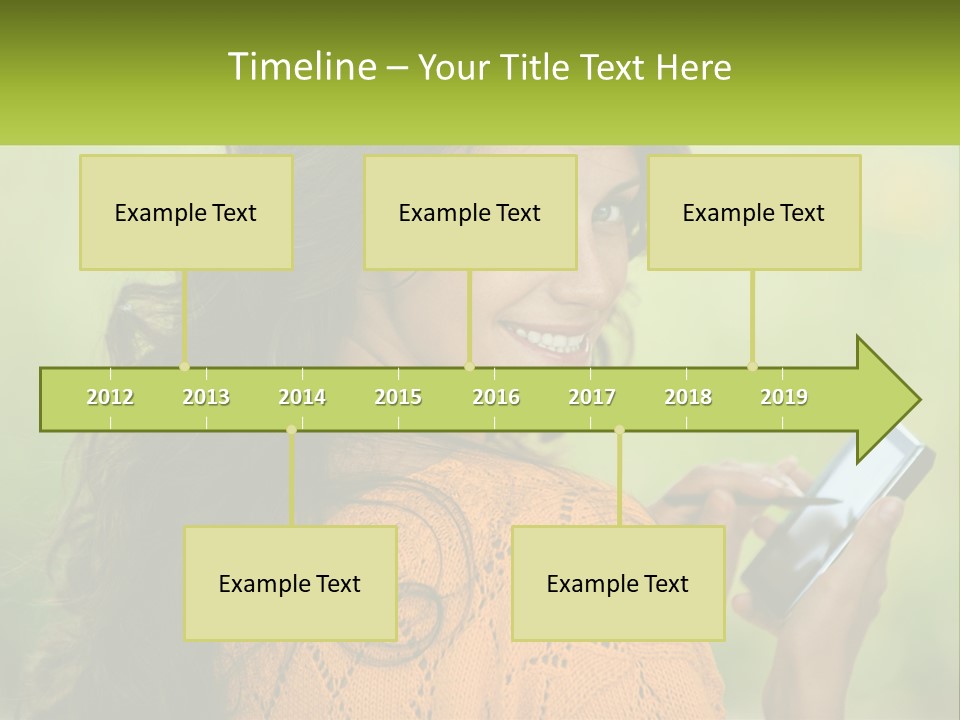 Timeline – Your Title Text Here

Example Text

Example Text

Example Text

2012 2013 2014 2015 2016 2017 2018 2019

Example Text

Example Text